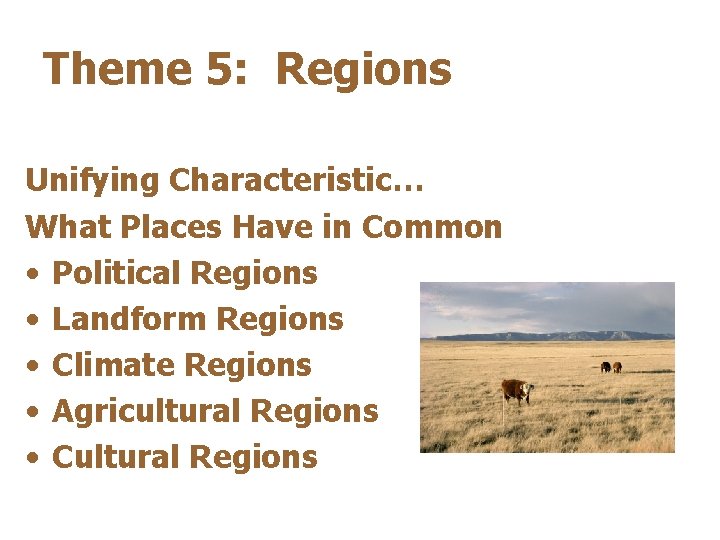 Theme 5: Regions

Unifying Characteristic…
What Places Have in Common
• Political Regions
• Landform Regions
• Climate Regions
• Agricultural Regions
• Cultural Regions